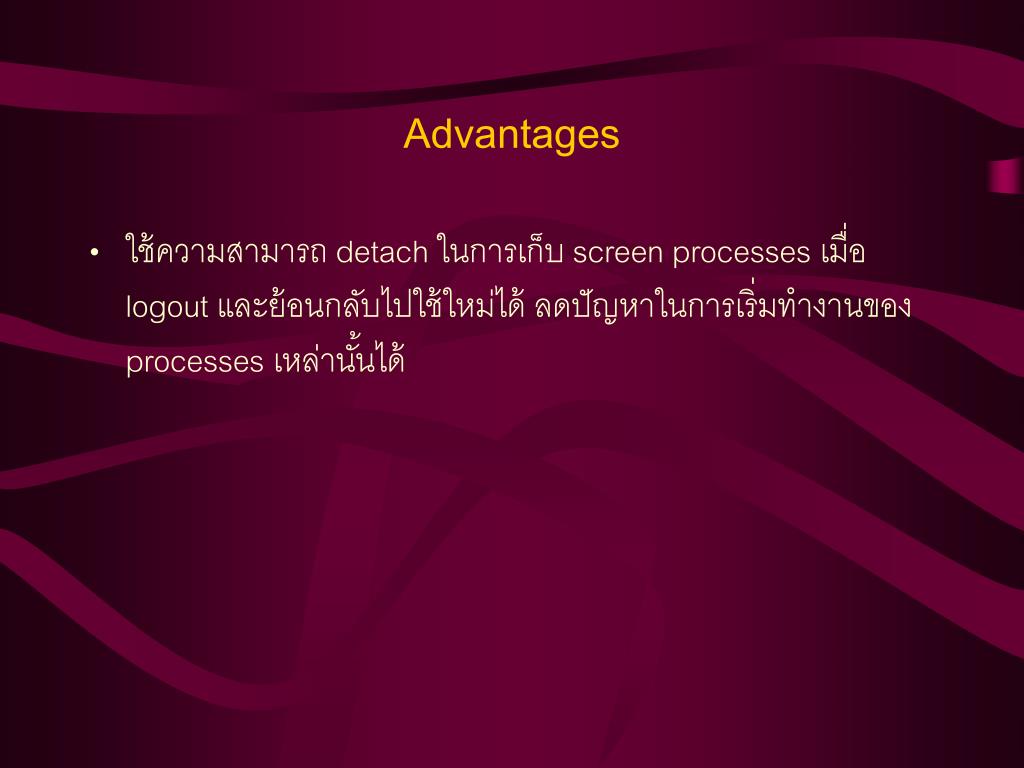 Advantages

• ใช้ความสามารถ detach ในการเก็บ screen processes เมื่อ logout และย้อนกลับไปใช้ใหม่ได้ ลดปัญหาในการเริ่มทำงานของ processes เหล่านั้นได้